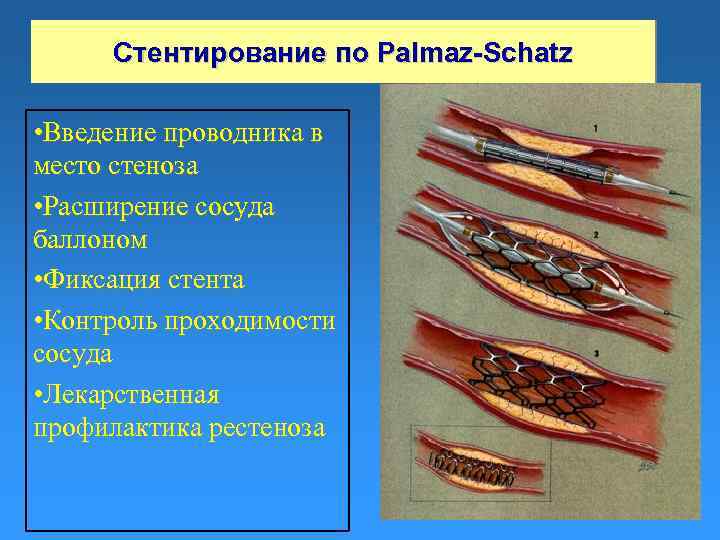 Стентирование по Palmaz-Schatz

•Введение проводника в место стеноза

•Расширение сосуда баллоном

•Фиксация стента

•Контроль проходимости сосуда

•Лекарственная профилактика рестеноза

1

2

3